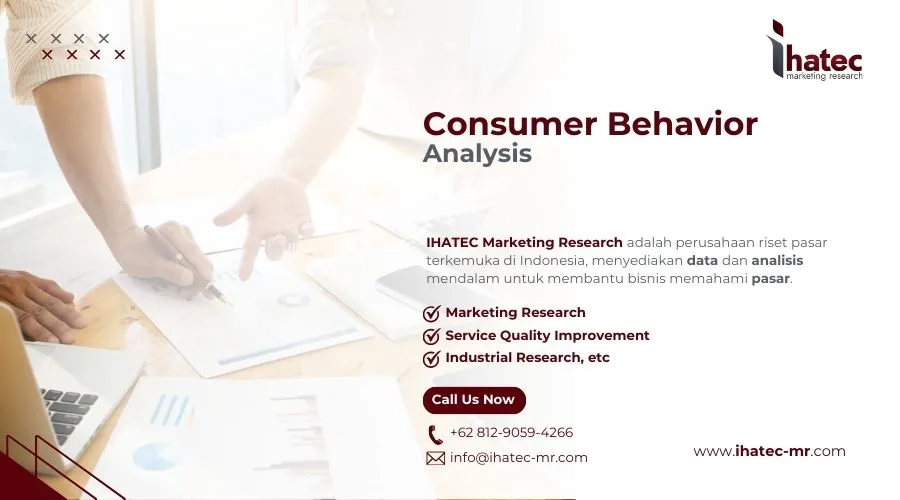 ihatec
marketing research

Consumer Behavior
Analysis

IHATEC Marketing Research adalah perusahaan riset pasar terkemuka di Indonesia, menyediakan data dan analisis mendalam untuk membantu bisnis memahami pasar.

Marketing Research
Service Quality Improvement
Industrial Research, etc

Call Us Now

+62 812-9059-4266
info@ihatec-mr.com

www.ihatec-mr.com